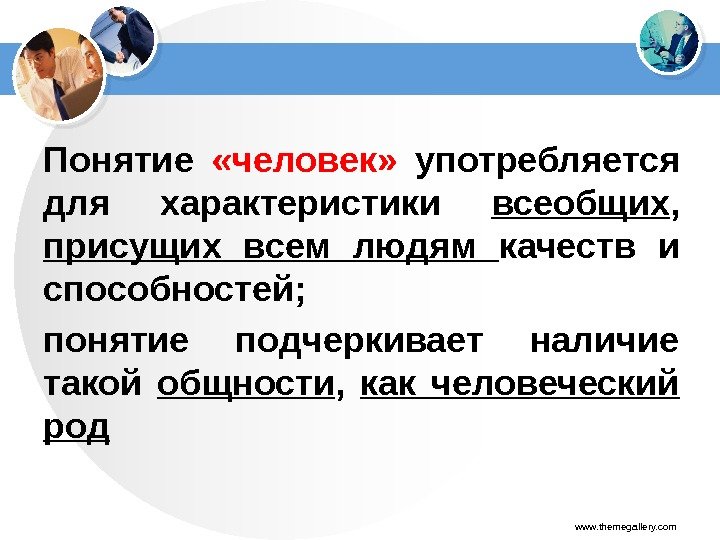 Понятие «человек» употребляется для характеристики всеобщих, присущих всем людям качеств и способностей;

понятие подчеркивает наличие такой общности, как человеческий род

www.themegallery.com